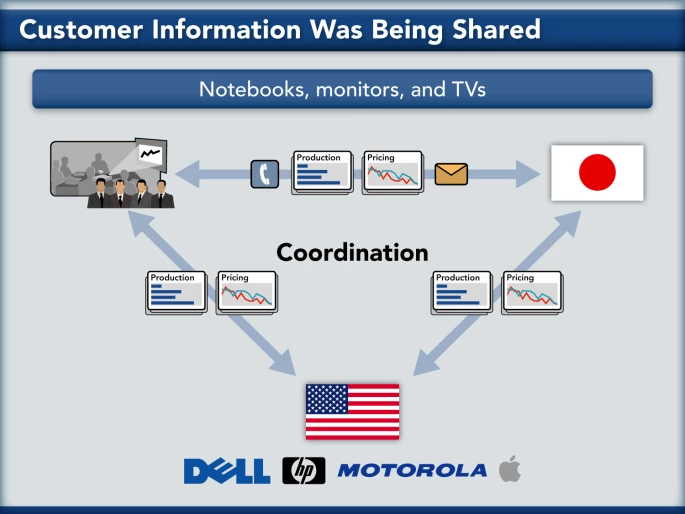 Customer Information Was Being Shared

Notebooks, monitors, and TVs

Production

Pricing

Coordination

Production

Pricing

Production

Pricing

DELL hp MOTOROLA